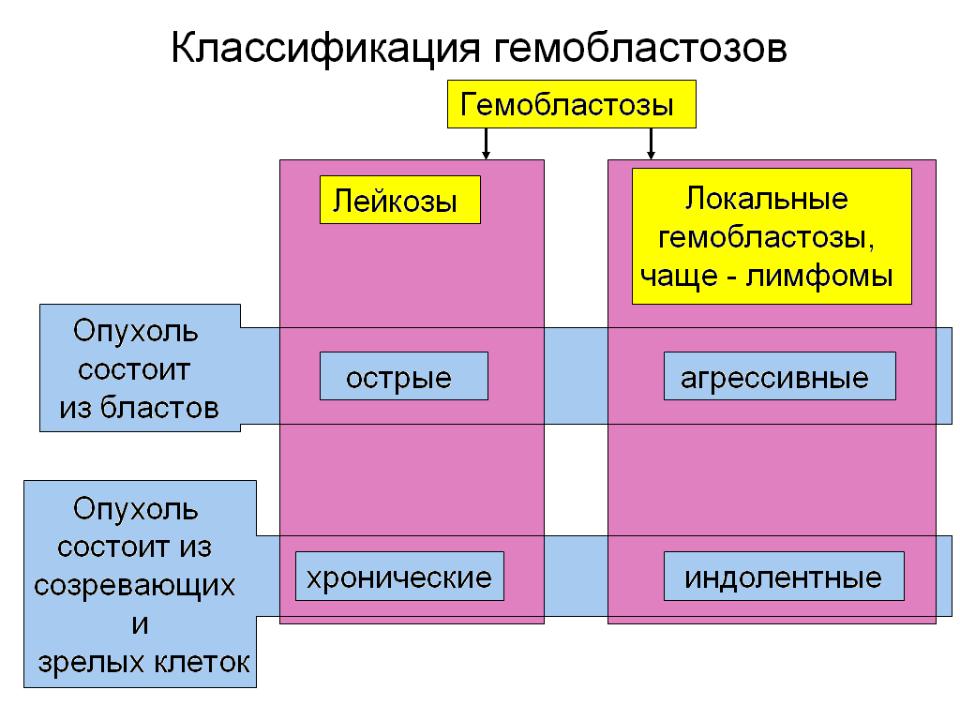 Классификация гемобластозов

Гемобластозы

Лейкозы

Локальные гемобластозы, чаще - лимфомы

Опухоль состоит из бластов

острые

агрессивные

Опухоль состоит из созревающих и зрелых клеток

хронические

индолентные